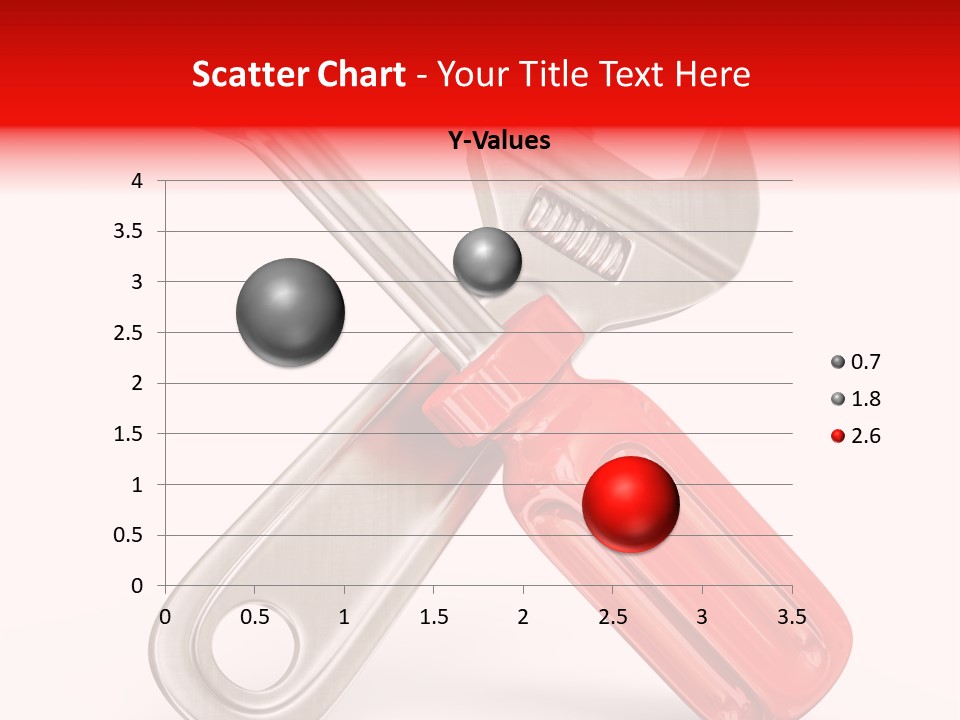 Scatter Chart - Your Title Text Here

Y-Values

4
3.5
3
2.5
2
1.5
1
0.5
0

0 0.5 1 1.5 2 2.5 3 3.5

0.7
1.8
2.6